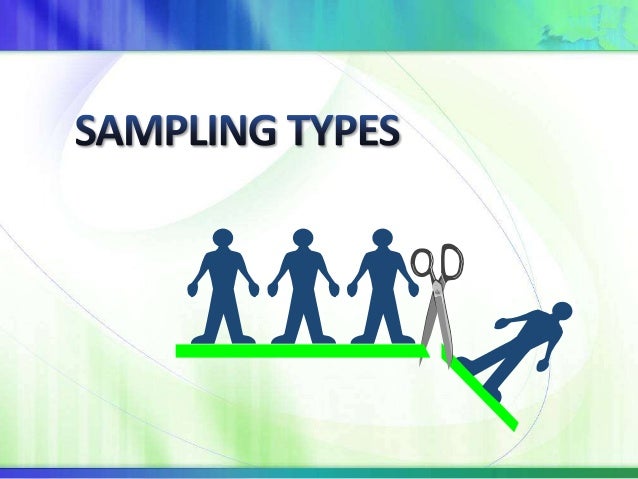 SAMPLING TYPES